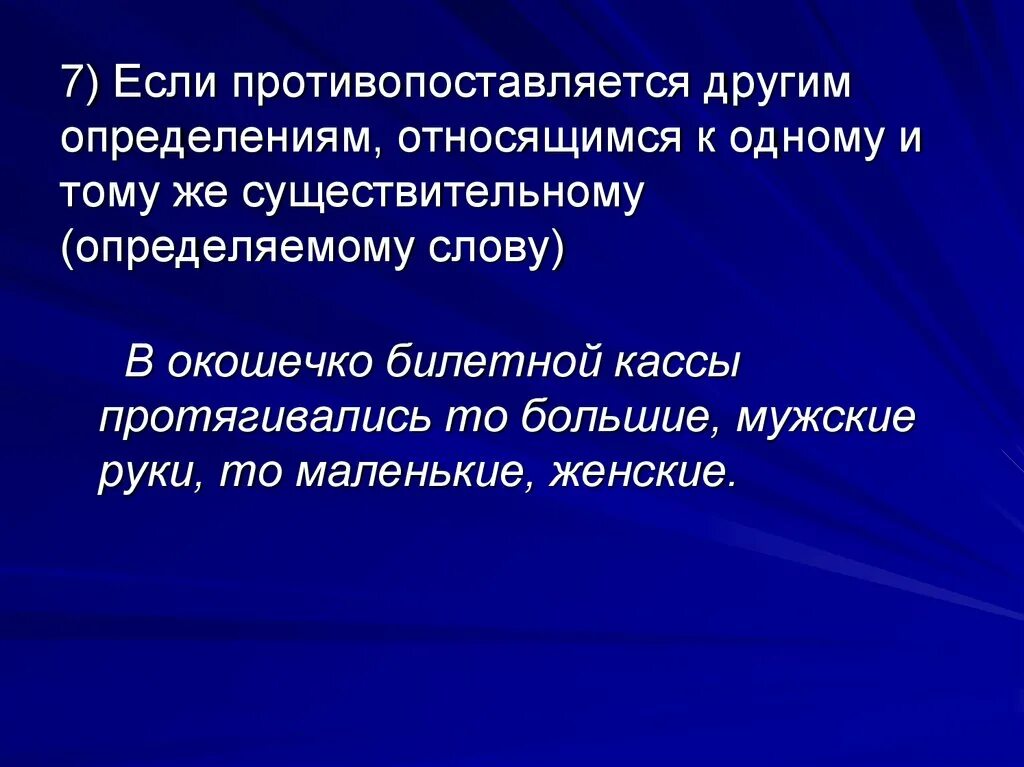 7) Если противопоставляется другим определениям, относящимся к одному и тому же существительному (определяемому слову)

В окошечко билетной кассы протягивались то большие, мужские руки, то маленькие, женские.